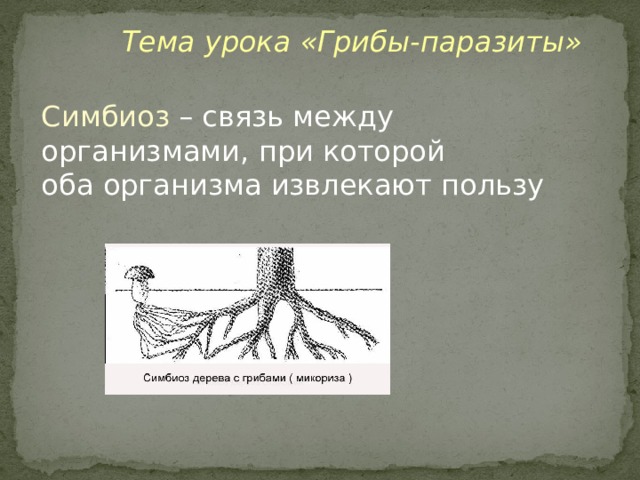 Тема урока «Грибы-паразиты»

Симбиоз – связь между организмами, при которой оба организма извлекают пользу

Симбиоз дерева с грибами ( микориза )